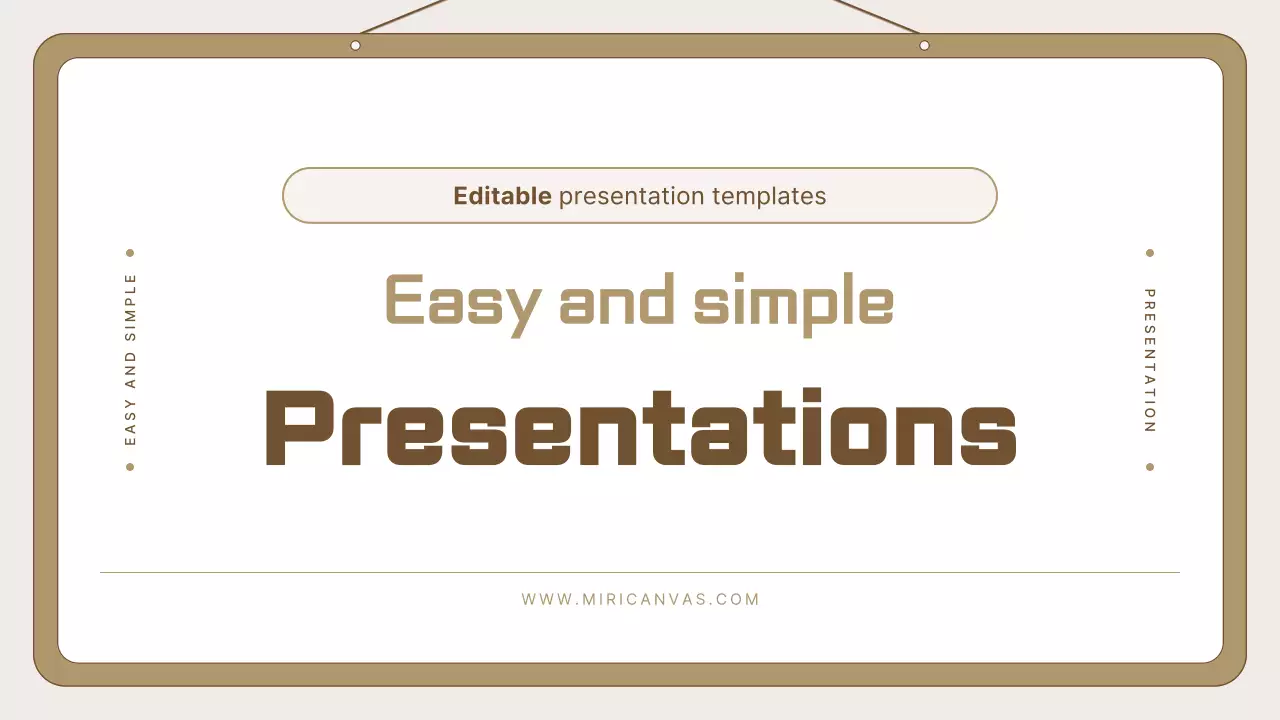 Editable presentation templates

EASY AND SIMPLE

Easy and simple

Presentations

PRESENTATION

WWW.MIRICANVAS.COM